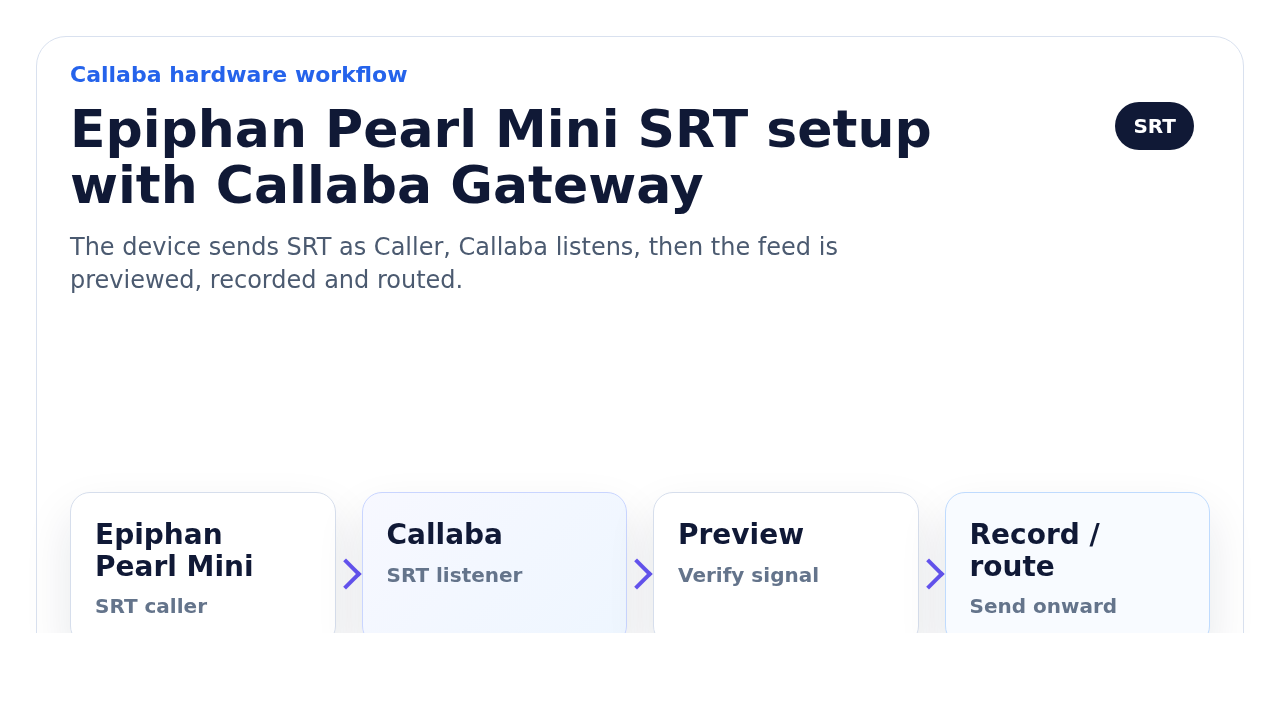 Callaba hardware workflow

Epiphan Pearl Mini SRT setup with Callaba Gateway

SRT

The device sends SRT as Caller, Callaba listens, then the feed is previewed, recorded and routed.

Epiphan Pearl Mini
SRT caller

Callaba
SRT listener

Preview
Verify signal

Record / route
Send onward